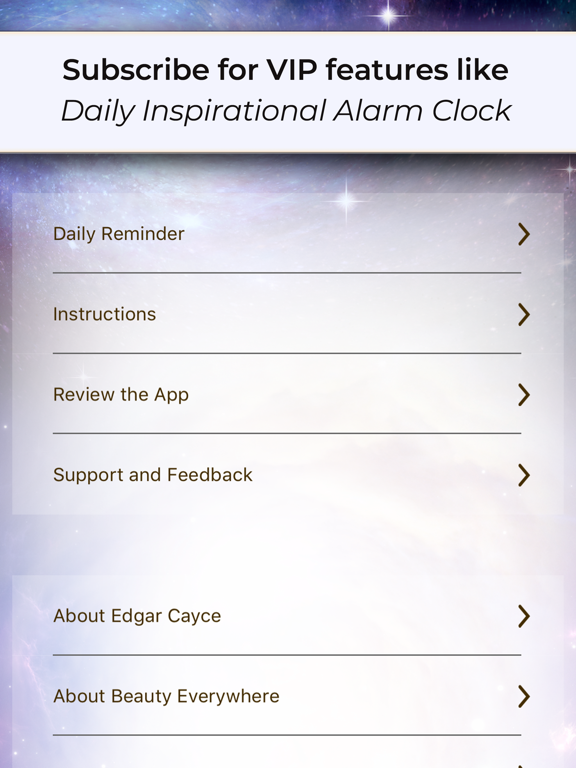 Subscribe for VIP features like
Daily Inspirational Alarm Clock

Daily Reminder

Instructions

Review the App

Support and Feedback

About Edgar Cayce

About Beauty Everywhere